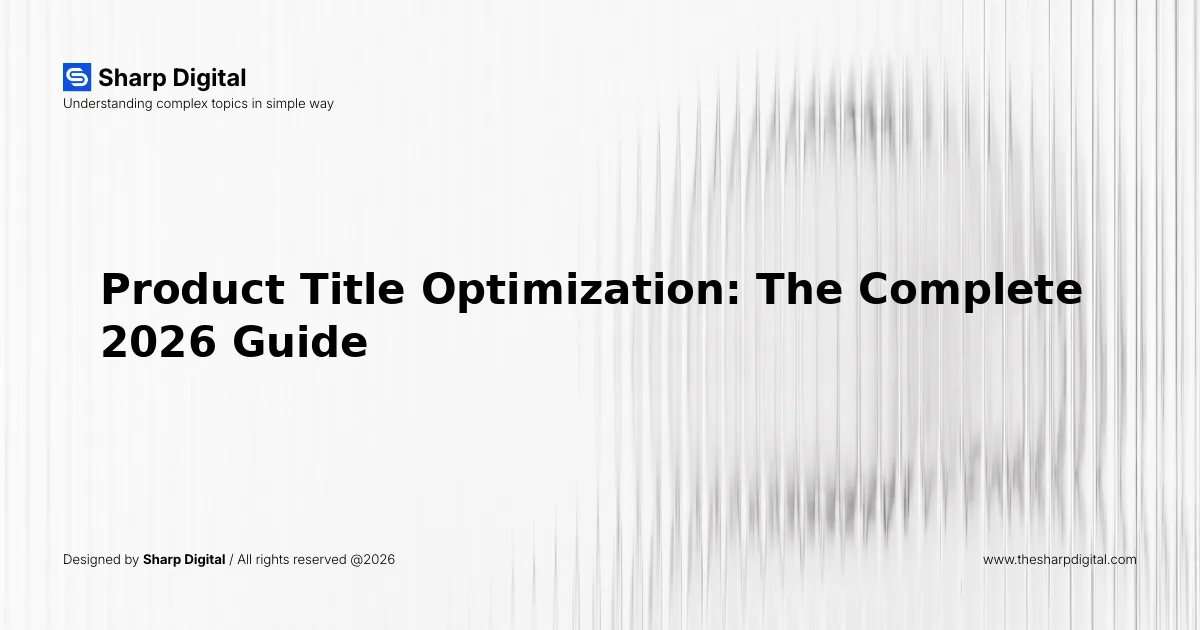 Sharp Digital
Understanding complex topics in simple way

Product Title Optimization: The Complete 2026 Guide

Designed by Sharp Digital / All rights reserved @2026

www.thesharpdigital.com